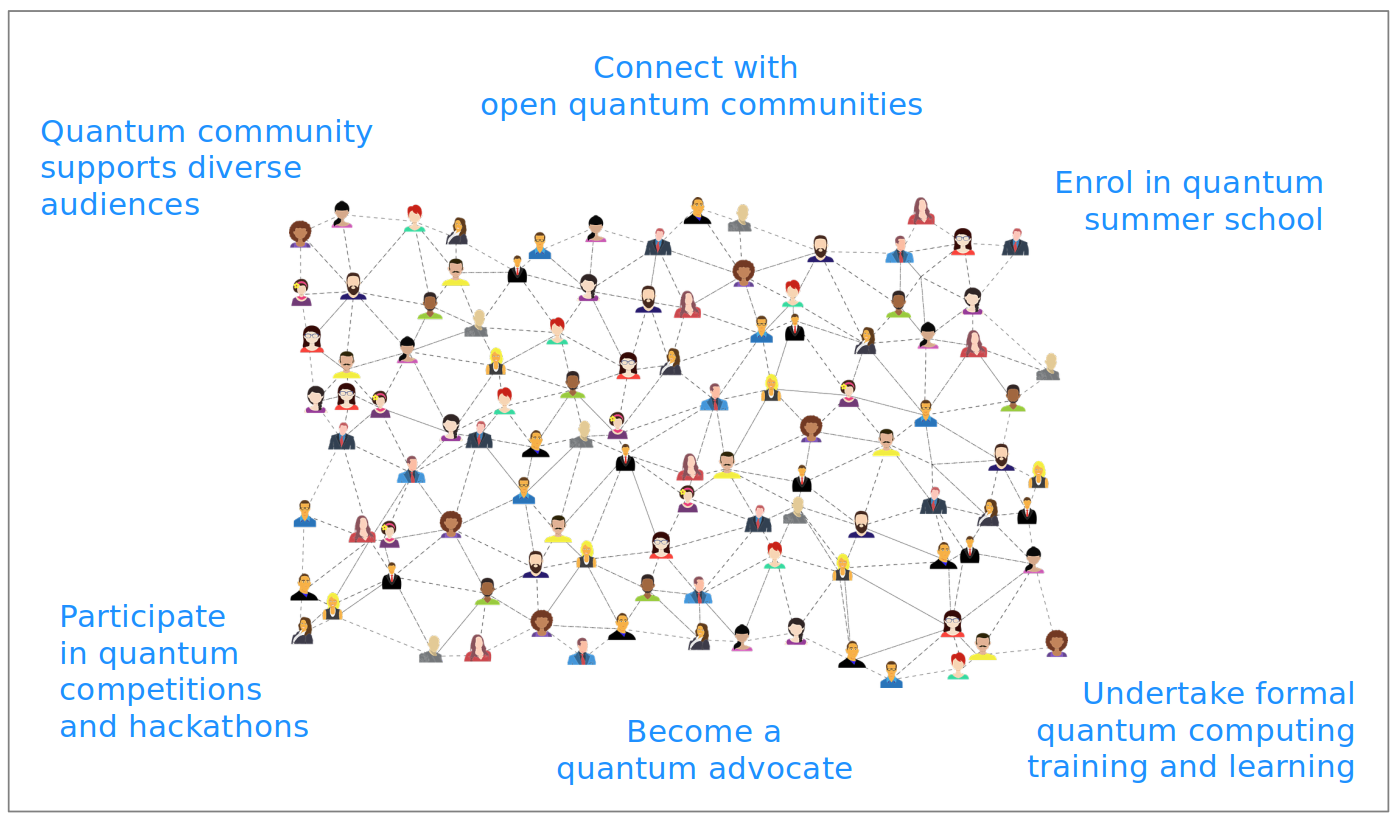 Connect with open quantum communities

Quantum community supports diverse audiences

Enrol in quantum summer school

Participate in quantum competitions and hackathons

Become a quantum advocate

Undertake formal quantum computing training and learning